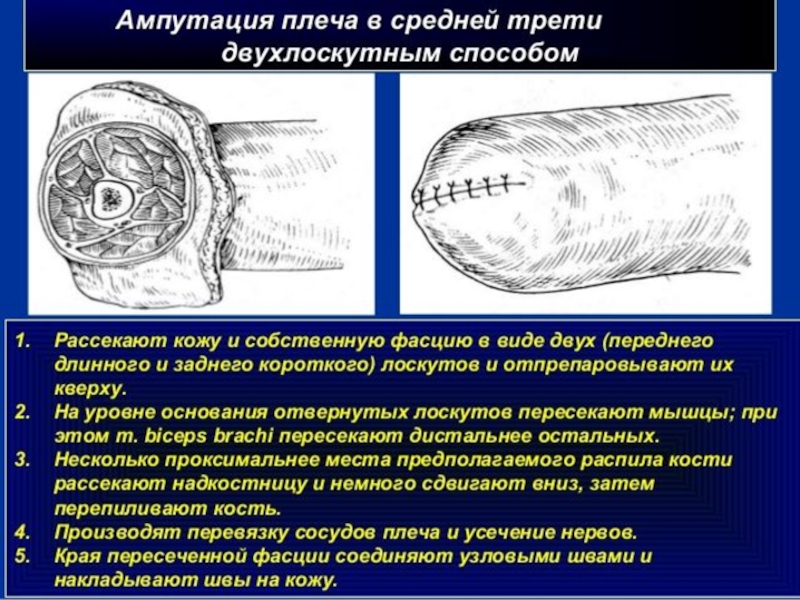 Ампутация плеча в средней трети двухлоскутным способом

1. Рассекают кожу и собственную фасцию в виде двух (переднего длинного и заднего короткого) лоскутов и отпрепаровывают их кверху.
2. На уровне основания отвернутых лоскутов пересекают мышцы; при этом m. biceps brachi пересекают дистальнее остальных.
3. Несколько проксимальнее места предполагаемого распила кости рассекают надкостницу и немного сдвигают вниз, затем перепиливают кость.
4. Производят перевязку сосудов плеча и усечение нервов.
5. Края пересеченной фасции соединяют узловыми швами и накладывают швы на кожу.